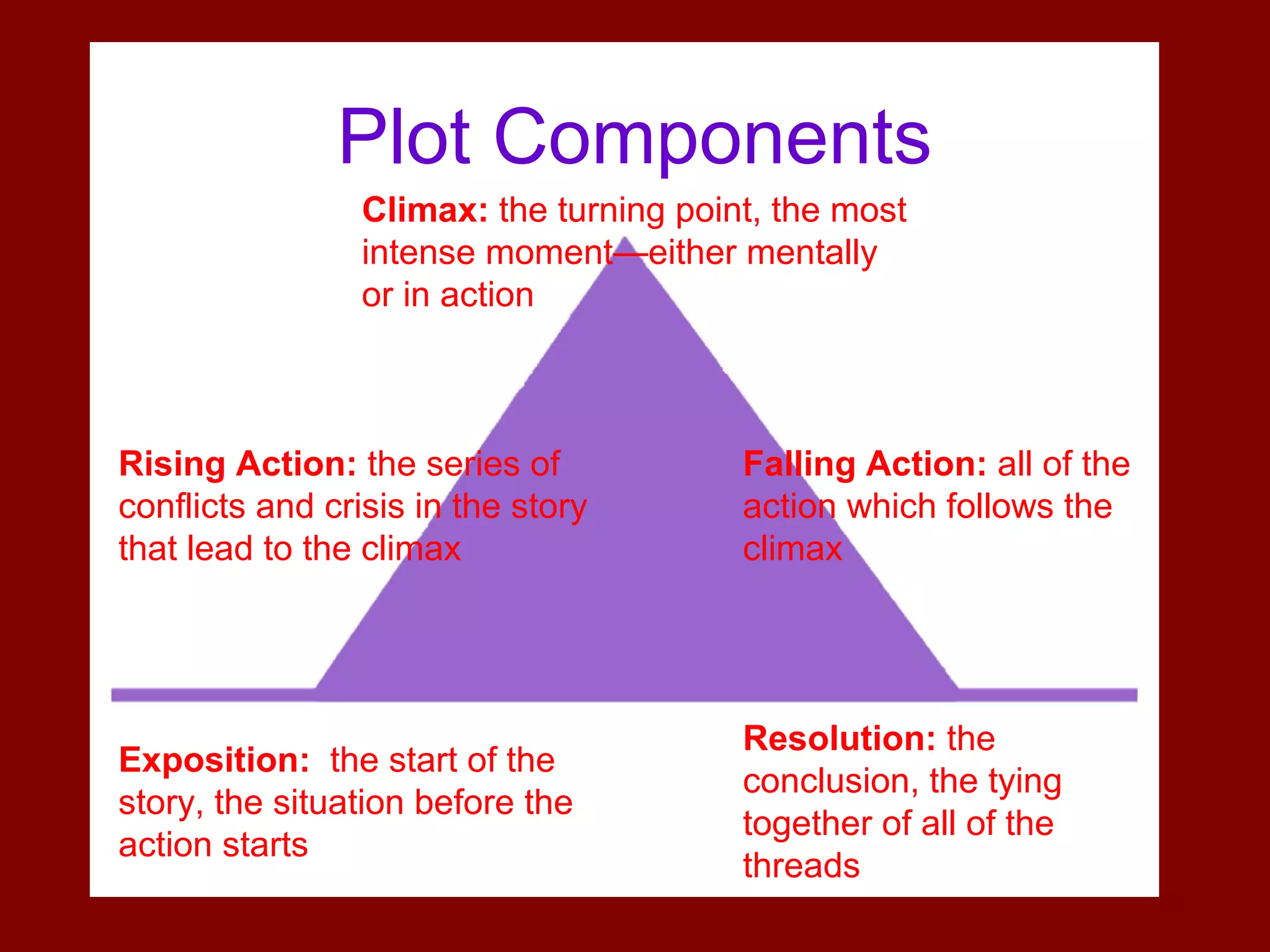 Plot Components

Climax: the turning point, the most intense moment—either mentally or in action

Rising Action: the series of conflicts and crisis in the story that lead to the climax

Falling Action: all of the action which follows the climax

Exposition:  the start of the story, the situation before the action starts

Resolution: the conclusion, the tying together of all of the threads